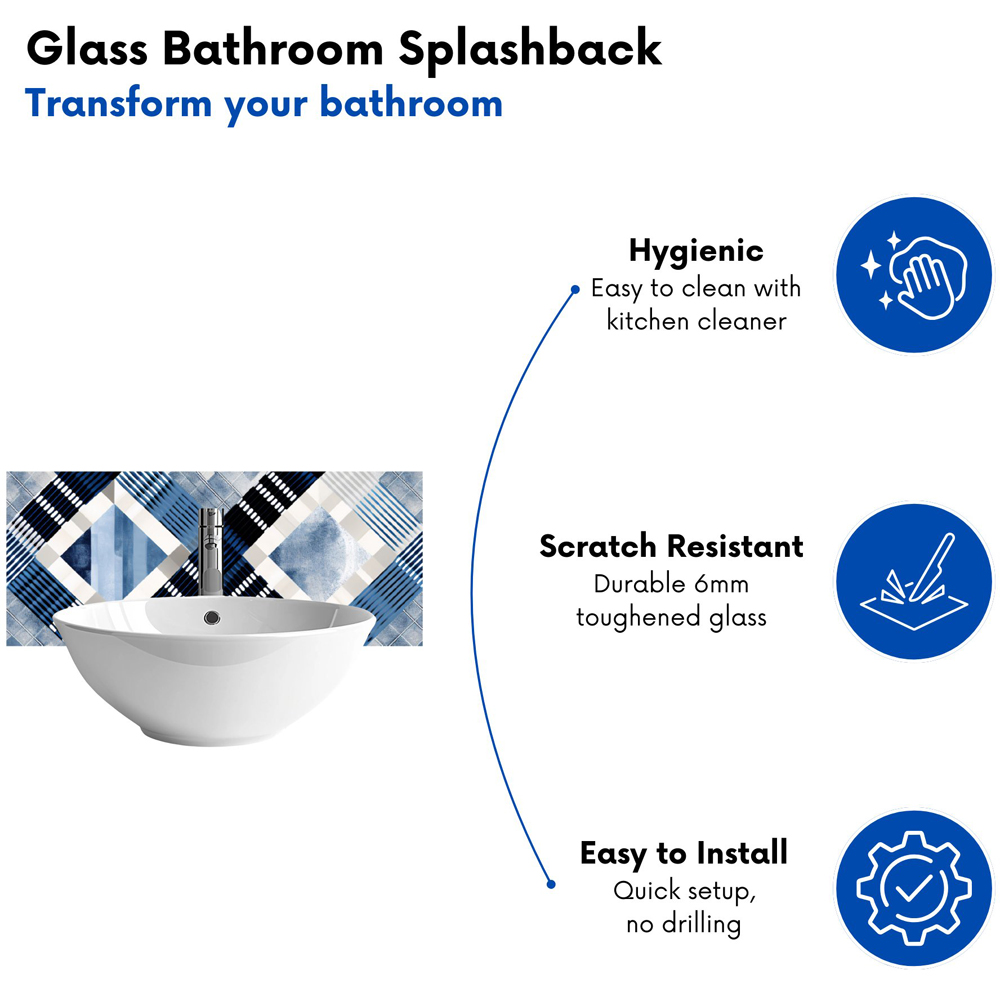 Glass Bathroom Splashback
Transform your bathroom

Hygienic
Easy to clean with kitchen cleaner

Scratch Resistant
Durable 6mm toughened glass

Easy to Install
Quick setup, no drilling